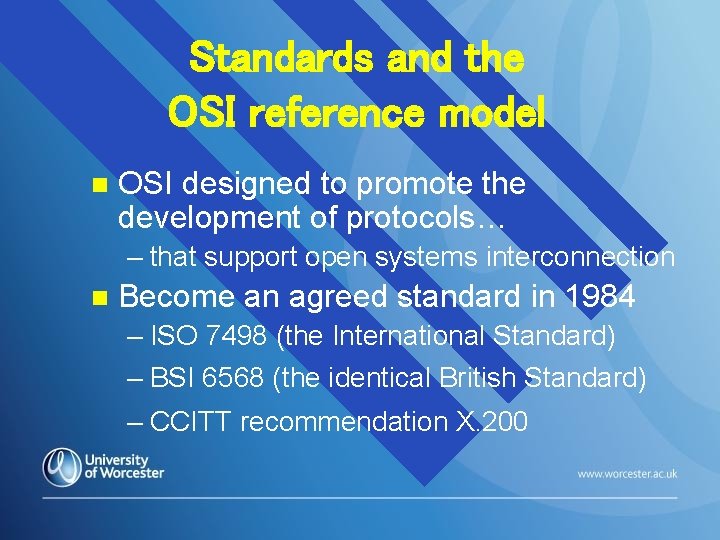 Standards and the OSI reference model

- OSI designed to promote the development of protocols…
  – that support open systems interconnection
- Become an agreed standard in 1984
  – ISO 7498 (the International Standard)
  – BSI 6568 (the identical British Standard)
  – CCITT recommendation X.200

University of Worcester

www.worcester.ac.uk